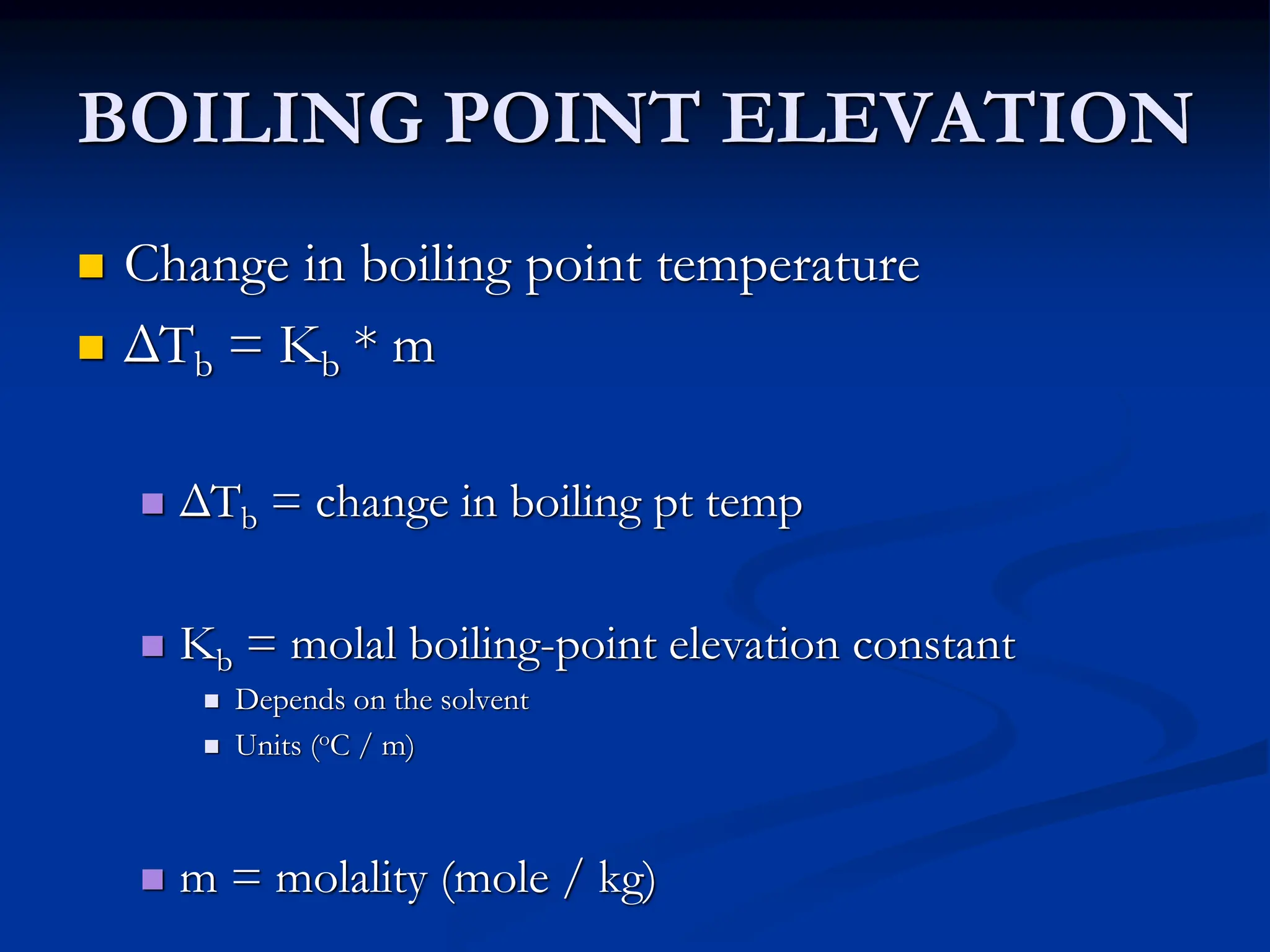 BOILING POINT ELEVATION

Change in boiling point temperature

$\Delta T_b = K_b * m$

$\Delta T_b$ = change in boiling pt temp

$K_b$ = molal boiling-point elevation constant

Depends on the solvent

Units ($^oC$ / m)

m = molality (mole / kg)